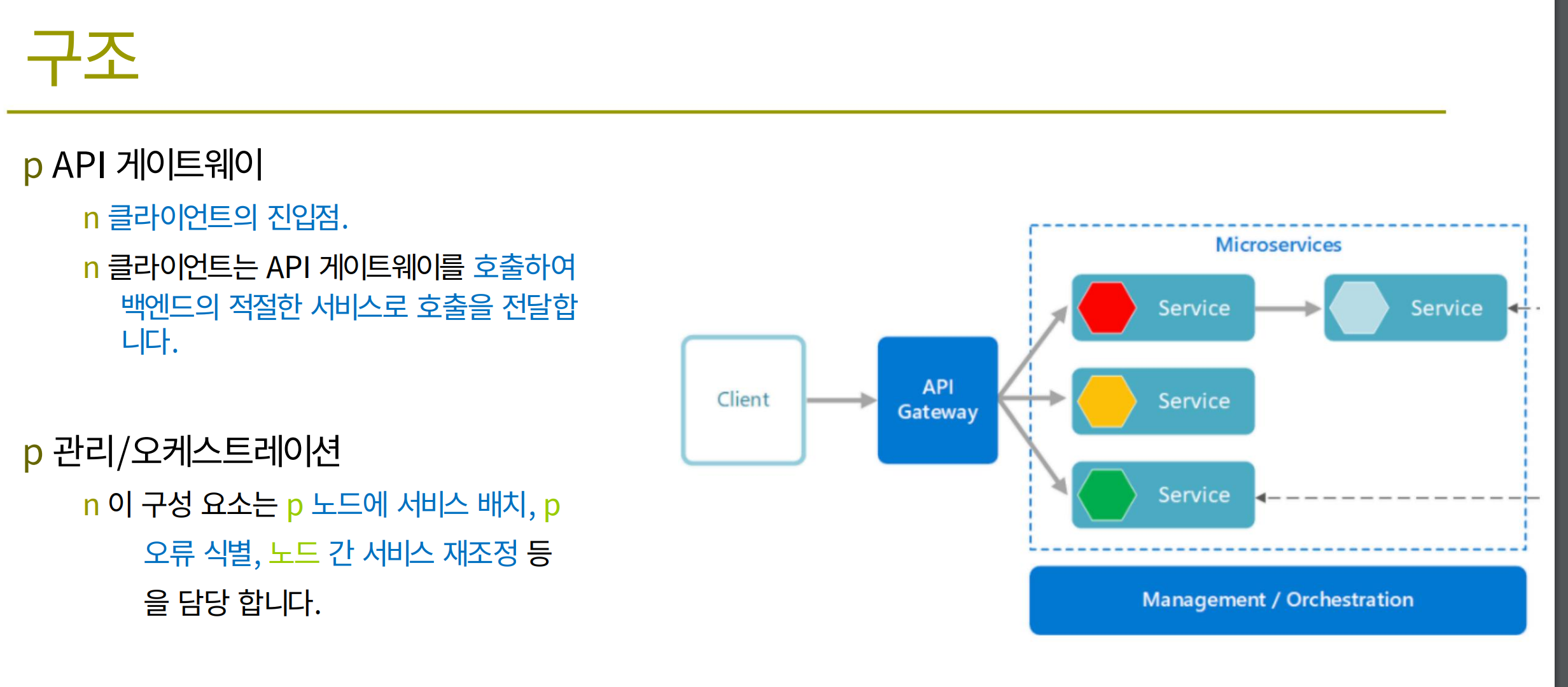 구조

p API 게이트웨이

n 클라이언트의 진입점.

n 클라이언트는 API 게이트웨이를 호출하여 백엔드의 적절한 서비스로 호출을 전달합니다.

p 관리/오케스트레이션

n 이 구성 요소는 p 노드에 서비스 배치, p 오류 식별, 노드 간 서비스 재조정 등을 담당 합니다.

Client

API Gateway

Microservices

Service

Service

Service

Service

Management / Orchestration